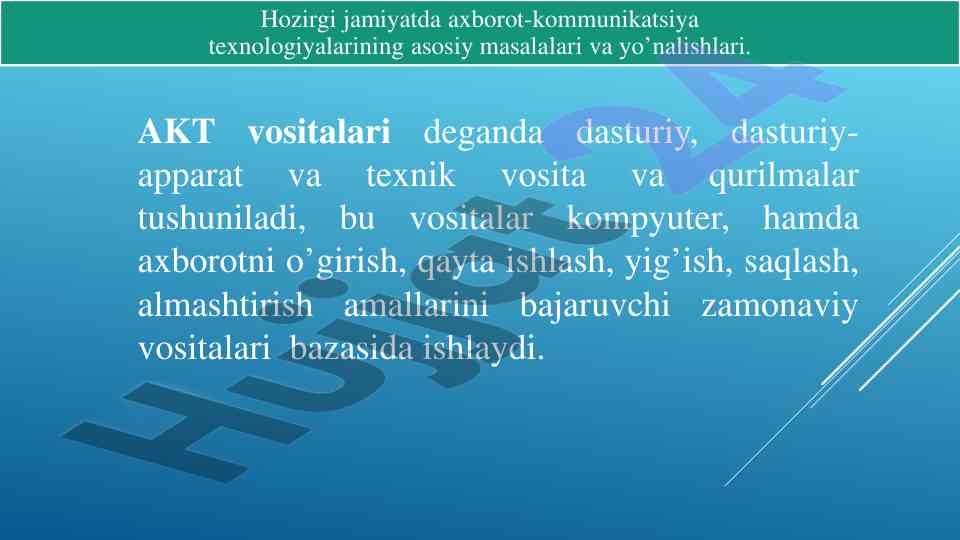 Hozirgi jamiyatda axborot-kommunikatsiya texnologiyalarining asosiy masalalari va yo’nalishlari.

AKT vositalari deganda dasturiy, dasturiy-apparat va texnik vosita va qurilmalar tushuniladi, bu vositalar kompyuter, hamda axborotni o’girish, qayta ishlash, yig’ish, saqlash, almashtirish amallarini bajaruvchi zamonaviy vositalari bazasida ishlaydi.

Hujjat 24